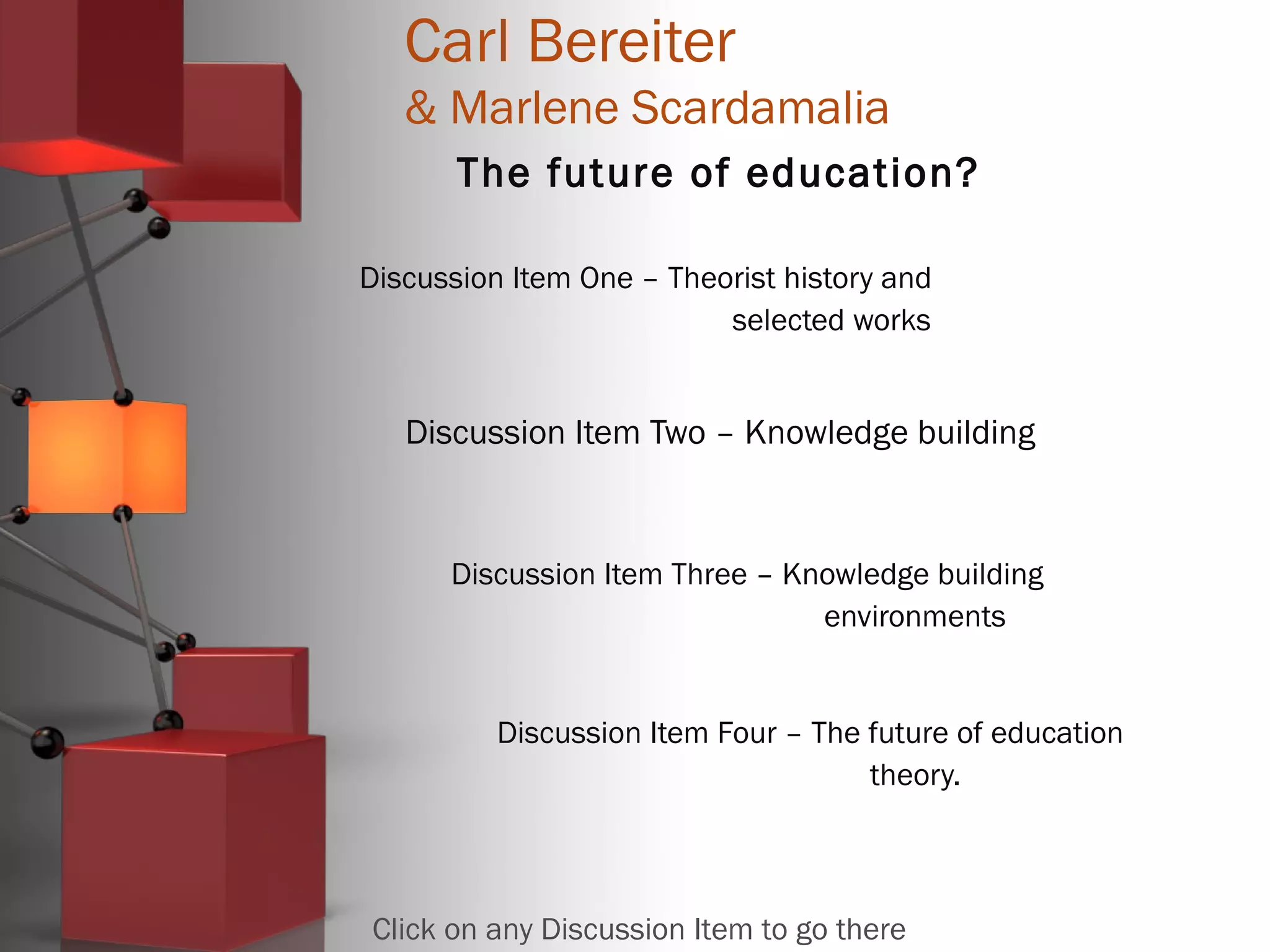 Carl Bereiter
& Marlene Scardamalia

The future of education?

Discussion Item One – Theorist history and selected works

Discussion Item Two – Knowledge building

Discussion Item Three – Knowledge building environments

Discussion Item Four – The future of education theory.

Click on any Discussion Item to go there